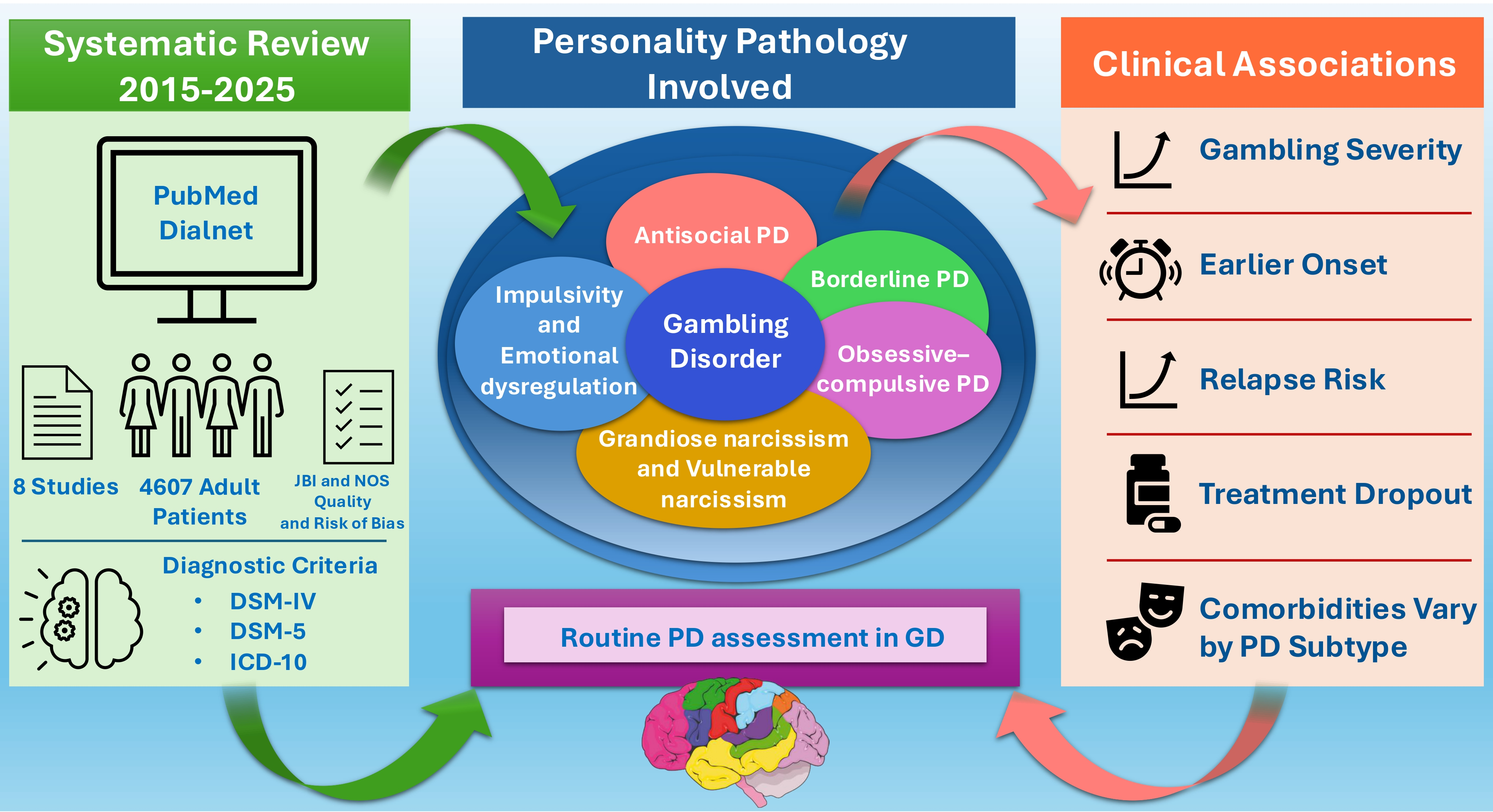 Systematic Review 2015-2025

PubMed
Dialnet

8 Studies

4607 Adult Patients

JBI and NOS Quality and Risk of Bias

Diagnostic Criteria
• DSM-IV
• DSM-5
• ICD-10

Personality Pathology Involved

Antisocial PD

Borderline PD

Impulsivity and Emotional dysregulation

Gambling Disorder

Obsessive–compulsive PD

Grandiose narcissism and Vulnerable narcissism

Routine PD assessment in GD

Clinical Associations

Gambling Severity

Earlier Onset

Relapse Risk

Treatment Dropout

Comorbidities Vary by PD Subtype